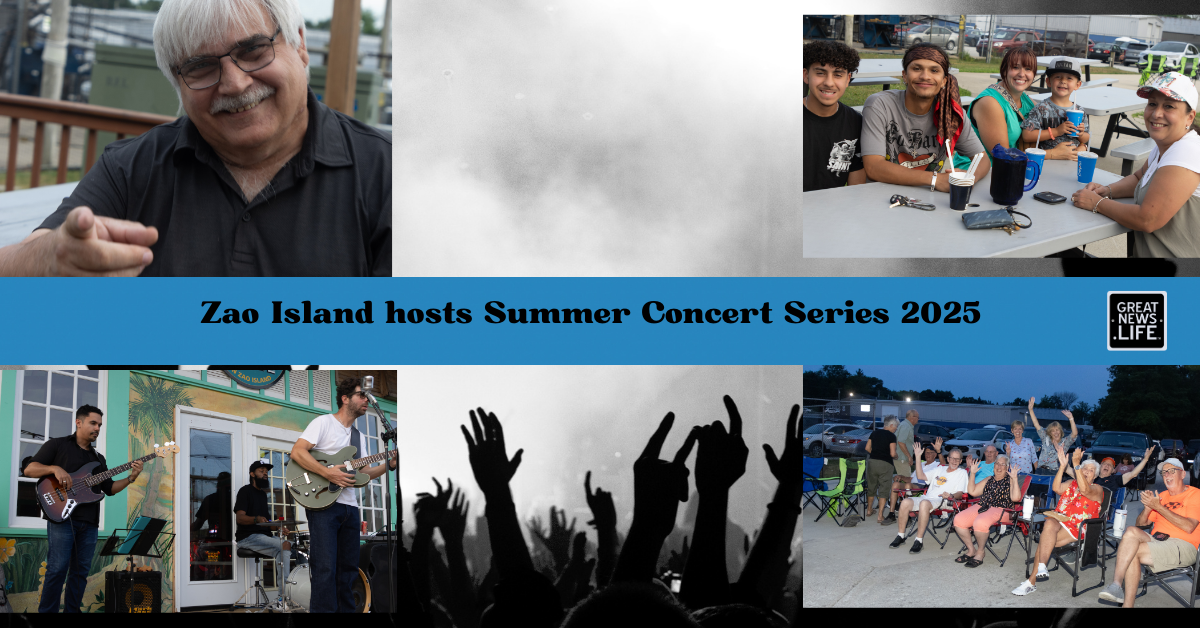 Zao Island hosts Summer Concert Series 2025

GREAT NEWS LIFE